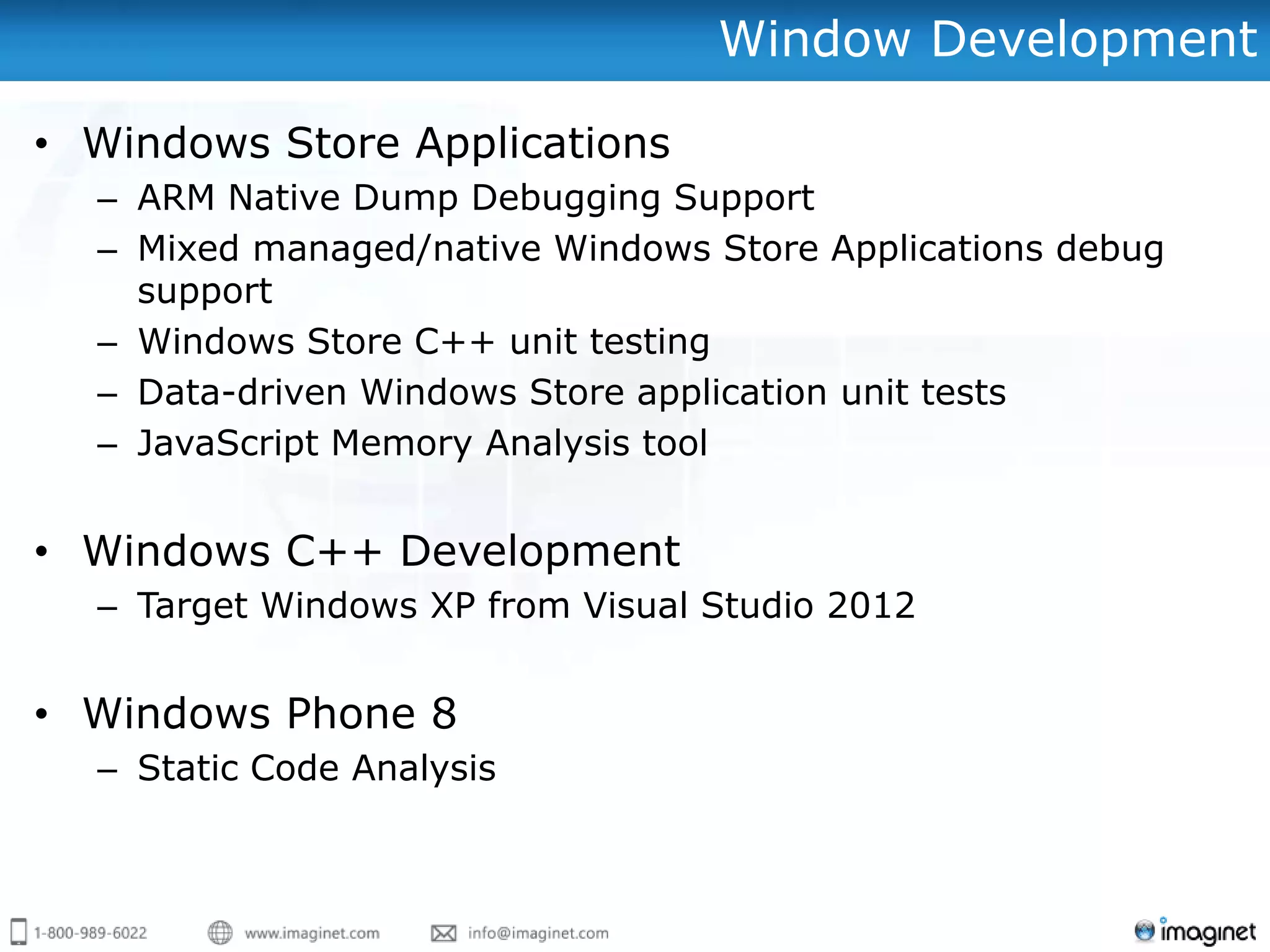 Window Development

• Windows Store Applications
– ARM Native Dump Debugging Support
– Mixed managed/native Windows Store Applications debug support
– Windows Store C++ unit testing
– Data-driven Windows Store application unit tests
– JavaScript Memory Analysis tool

• Windows C++ Development
– Target Windows XP from Visual Studio 2012

• Windows Phone 8
– Static Code Analysis

1-800-989-6022 www.imaginet.com info@imaginet.com imaginet